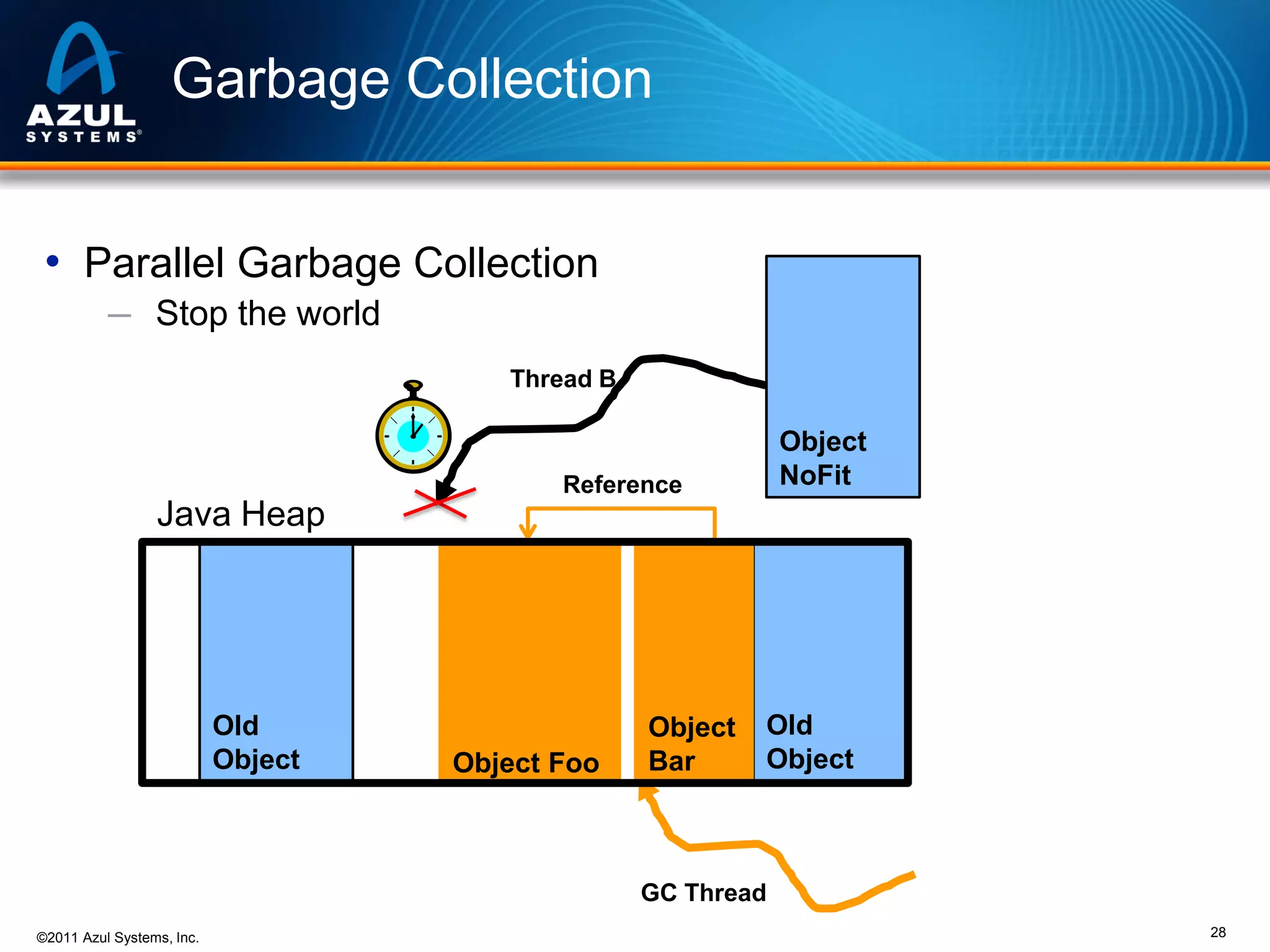 AZUL SYSTEMS®

Garbage Collection

• Parallel Garbage Collection
– Stop the world

Thread B

Object NoFit

Reference

Java Heap

Old Object

Object Foo

Object Bar

Old Object

GC Thread

©2011 Azul Systems, Inc.

28